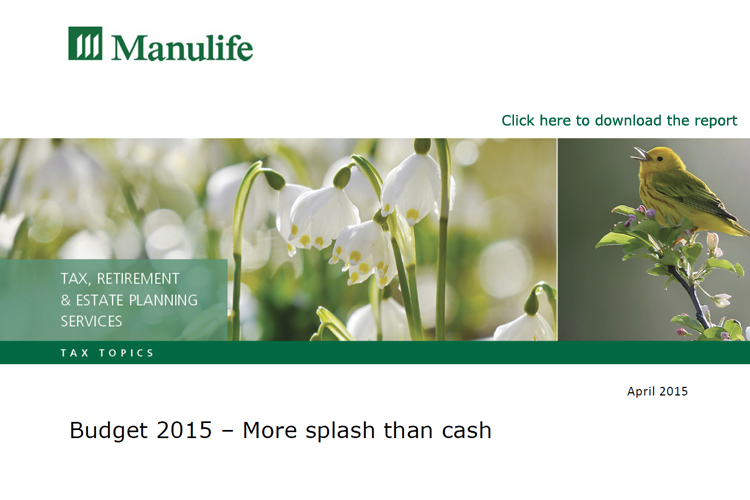 Manulife

Click here to download the report

TAX, RETIREMENT & ESTATE PLANNING SERVICES

TAX TOPICS

April 2015

Budget 2015 – More splash than cash